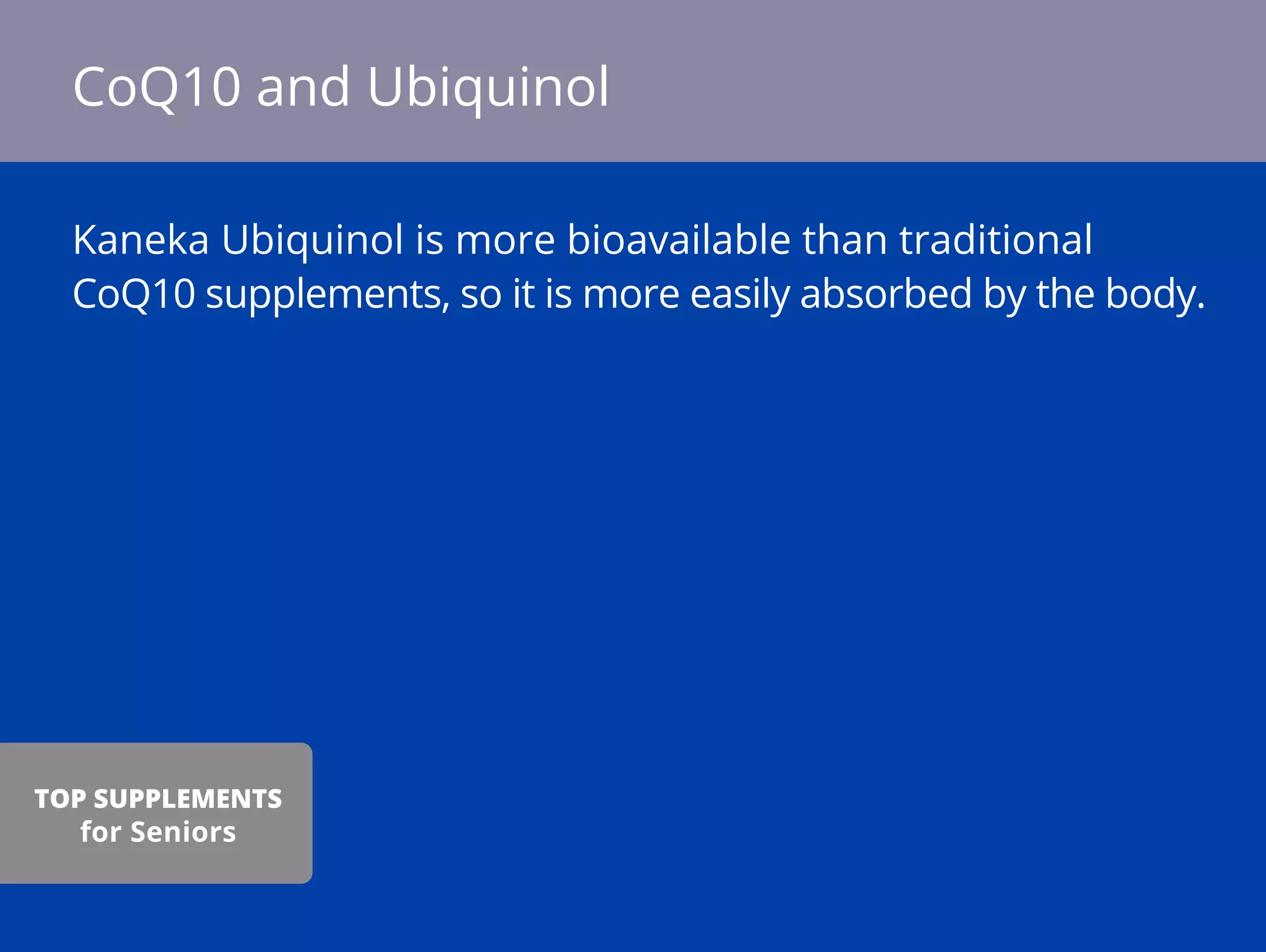 CoQ10 and Ubiquinol

Kaneka Ubiquinol is more bioavailable than traditional CoQ10 supplements, so it is more easily absorbed by the body.

TOP SUPPLEMENTS
for Seniors